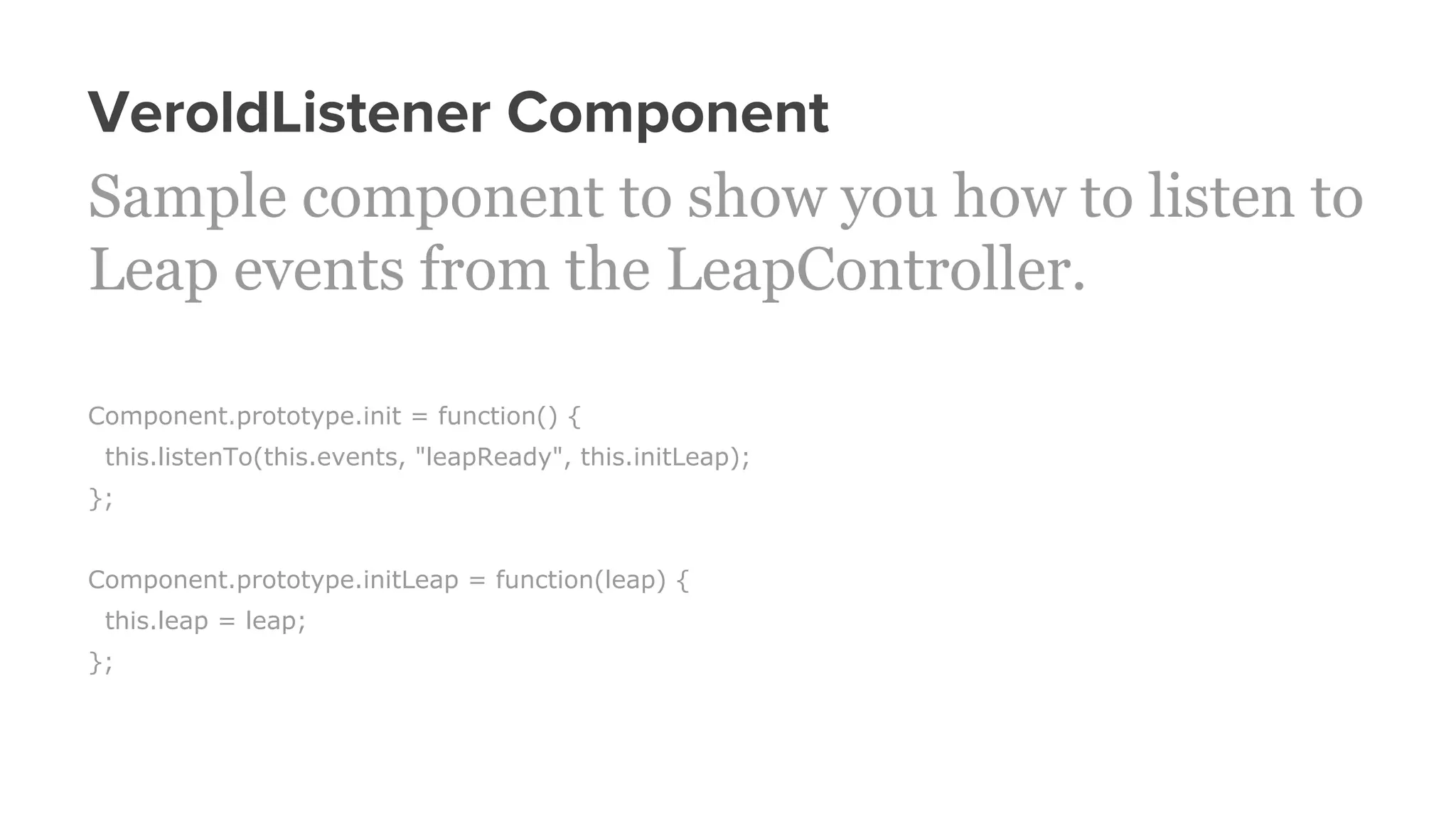 VeroldListener Component

Sample component to show you how to listen to Leap events from the LeapController.

Component.prototype.init = function() {
  this.listenTo(this.events, "leapReady", this.initLeap);
};

Component.prototype.initLeap = function(leap) {
  this.leap = leap;
};